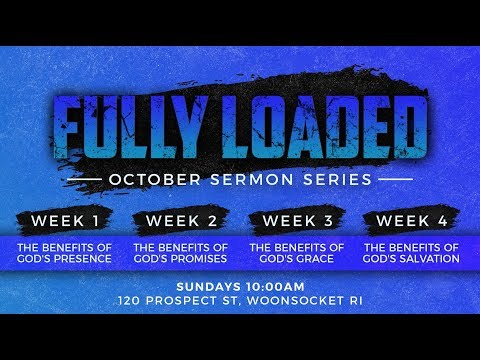 FULLY LOADED

OCTOBER SERMON SERIES

WEEK 1

THE BENEFITS OF GOD'S PRESENCE

WEEK 2

THE BENEFITS OF GOD'S PROMISES

WEEK 3

THE BENEFITS OF GOD'S GRACE

WEEK 4

THE BENEFITS OF GOD'S SALVATION

SUNDAYS 10:00AM
120 PROSPECT ST, WOONSOCKET RI